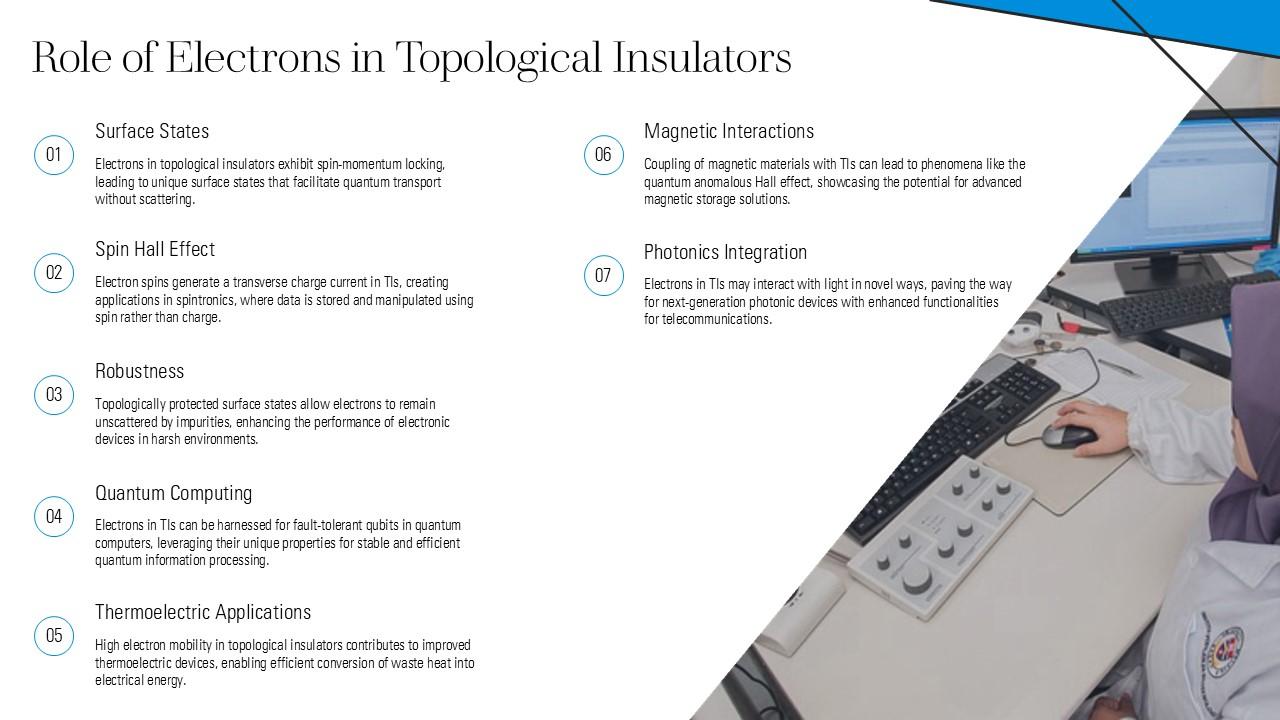 Role of Electrons in Topological Insulators

01

Surface States

Electrons in topological insulators exhibit spin-momentum locking, leading to unique surface states that facilitate quantum transport without scattering.

02

Spin Hall Effect

Electron spins generate a transverse charge current in TIs, creating applications in spintronics, where data is stored and manipulated using spin rather than charge.

03

Robustness

Topologically protected surface states allow electrons to remain unscattered by impurities, enhancing the performance of electronic devices in harsh environments.

04

Quantum Computing

Electrons in TIs can be harnessed for fault-tolerant qubits in quantum computers, leveraging their unique properties for stable and efficient quantum information processing.

05

Thermoelectric Applications

High electron mobility in topological insulators contributes to improved thermoelectric devices, enabling efficient conversion of waste heat into electrical energy.

06

Magnetic Interactions

Coupling of magnetic materials with TIs can lead to phenomena like the quantum anomalous Hall effect, showcasing the potential for advanced magnetic storage solutions.

07

Photonics Integration

Electrons in TIs may interact with light in novel ways, paving the way for next-generation photonic devices with enhanced functionalities for telecommunications.